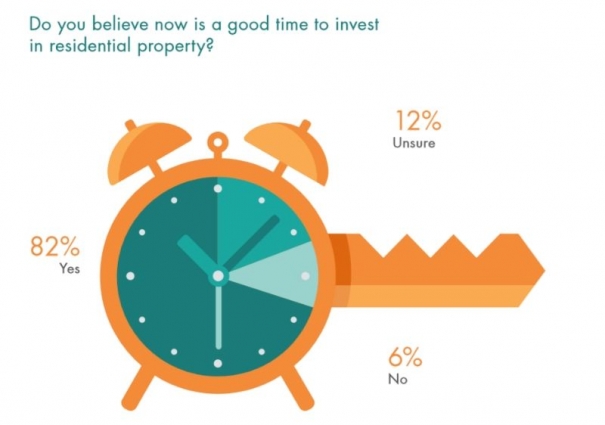 Do you believe now is a good time to invest in residential property?

12%
Unsure

82%
Yes

6%
No